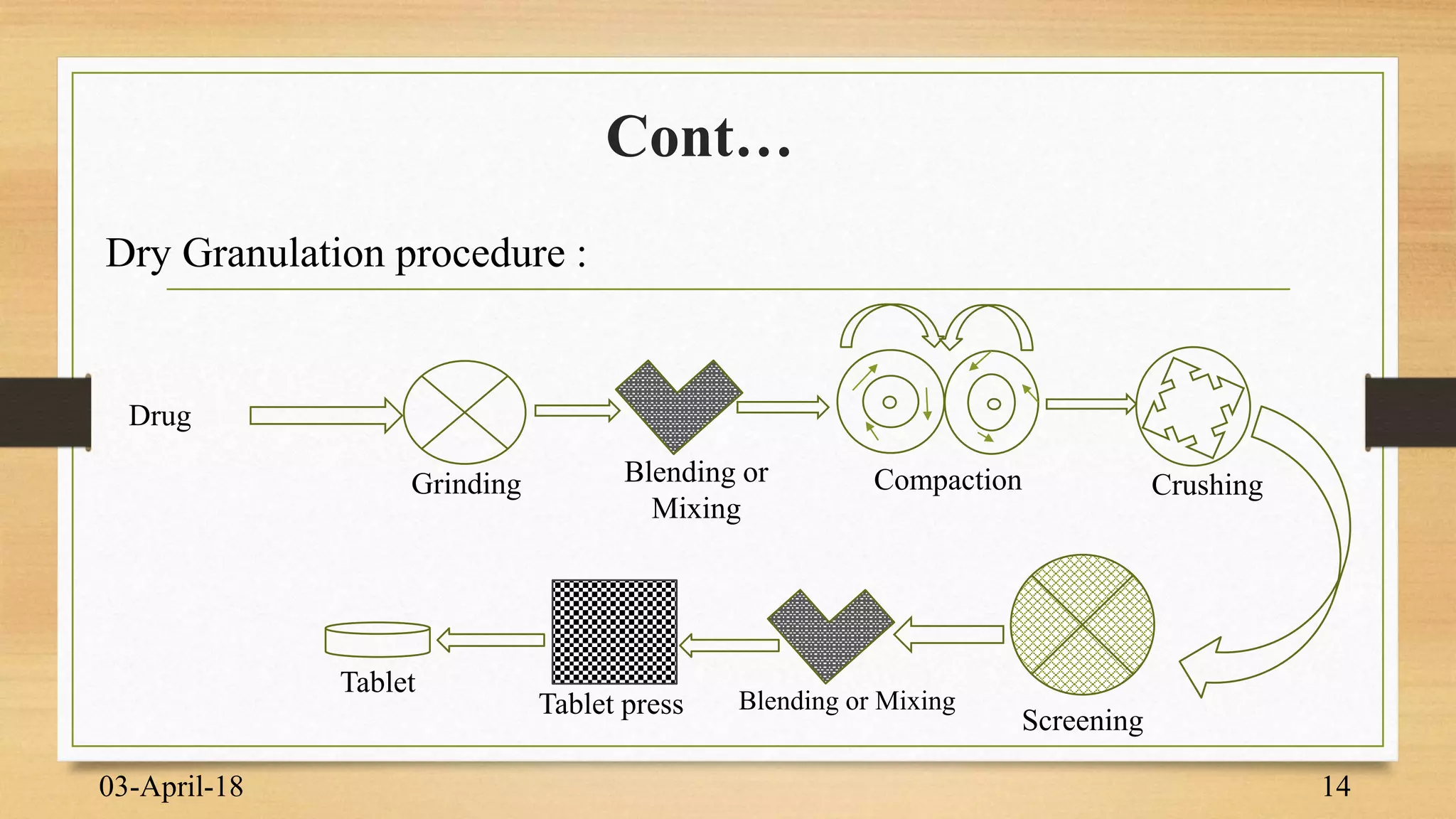 Cont…

Dry Granulation procedure :

Drug

Grinding

Blending or Mixing

Compaction

Crushing

Screening

Blending or Mixing

Tablet press

Tablet

03-April-18

14